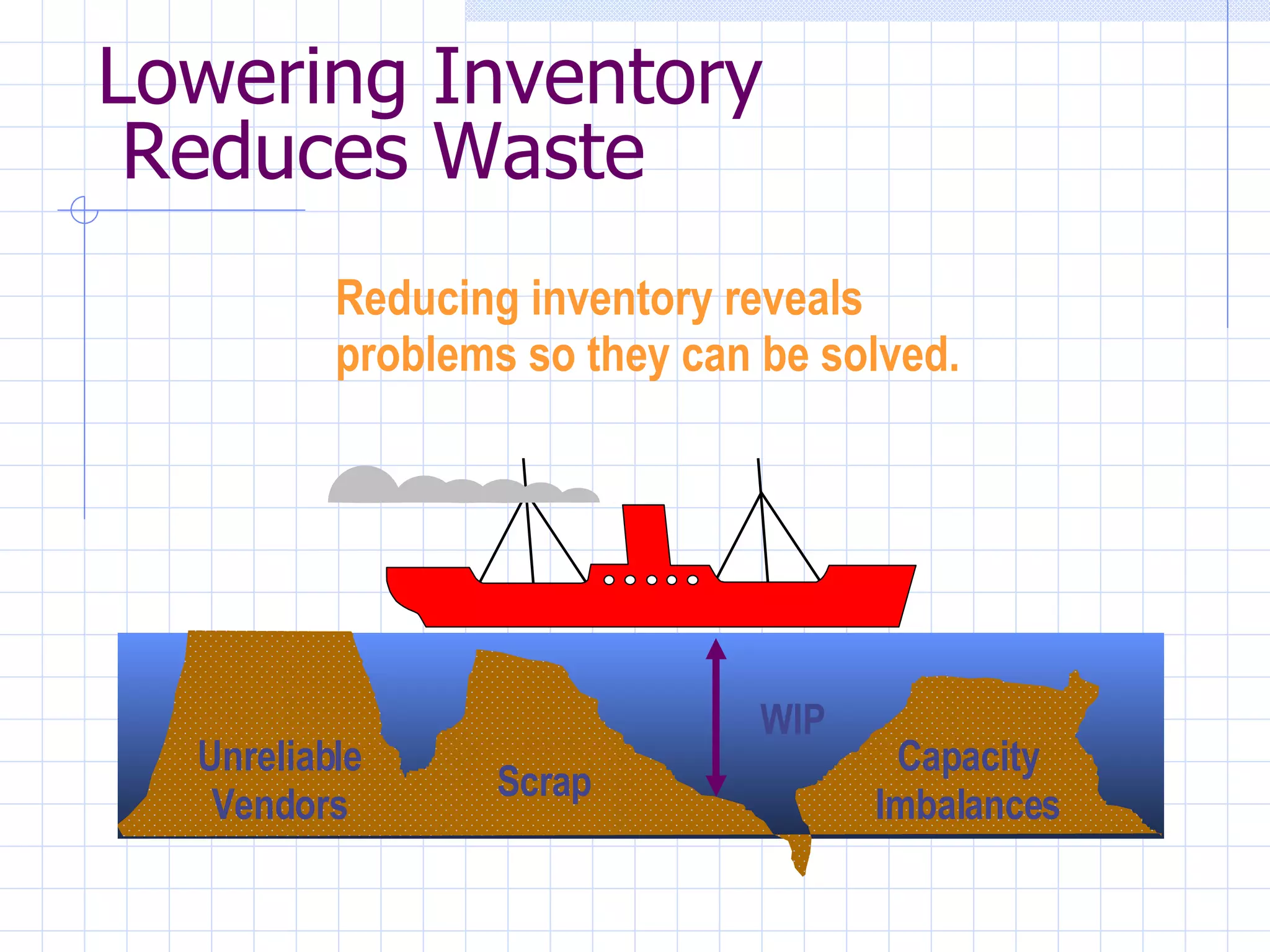 Lowering Inventory Reduces Waste

Reducing inventory reveals problems so they can be solved.

Unreliable Vendors

Scrap

WIP

Capacity Imbalances